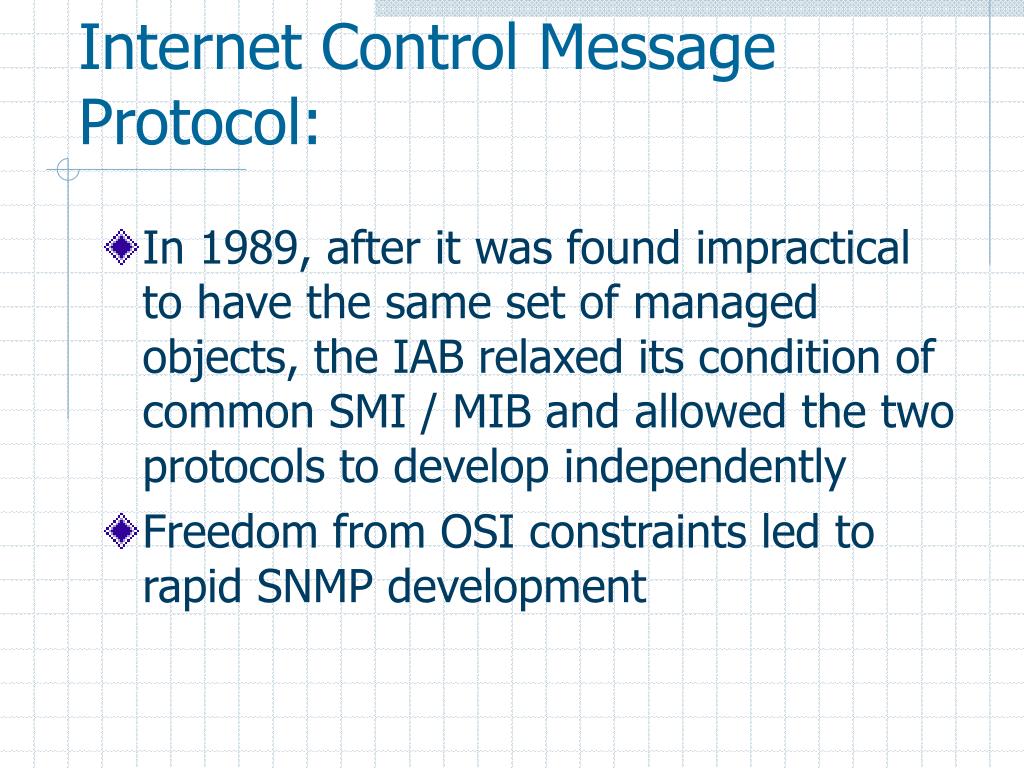 Internet Control Message Protocol:

In 1989, after it was found impractical to have the same set of managed objects, the IAB relaxed its condition of common SMI / MIB and allowed the two protocols to develop independently

Freedom from OSI constraints led to rapid SNMP development